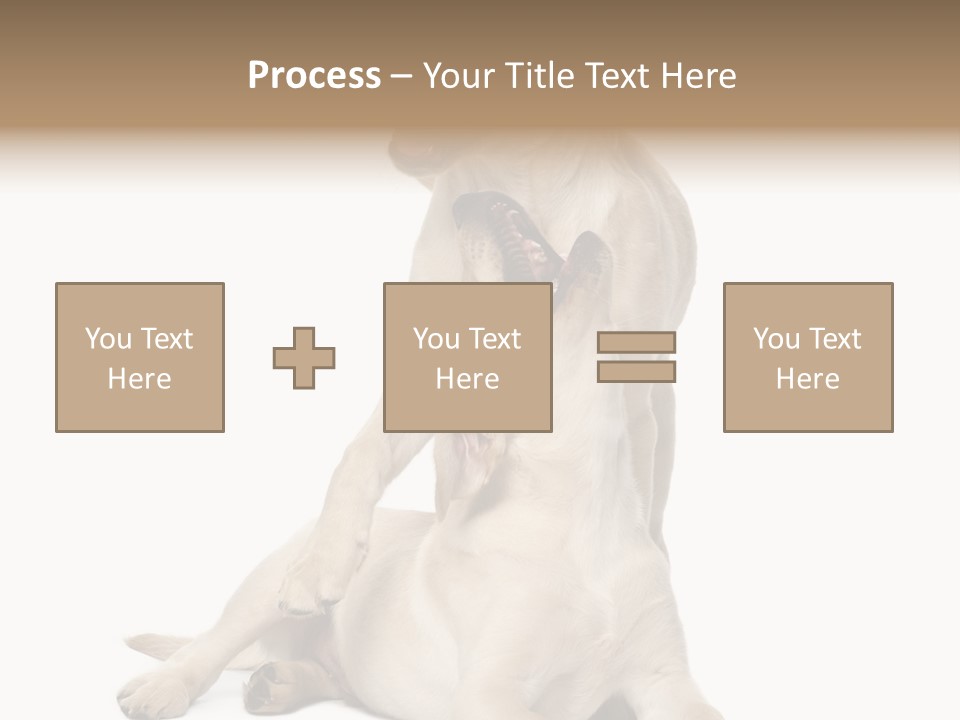 Process – Your Title Text Here

You Text Here

You Text Here

You Text Here